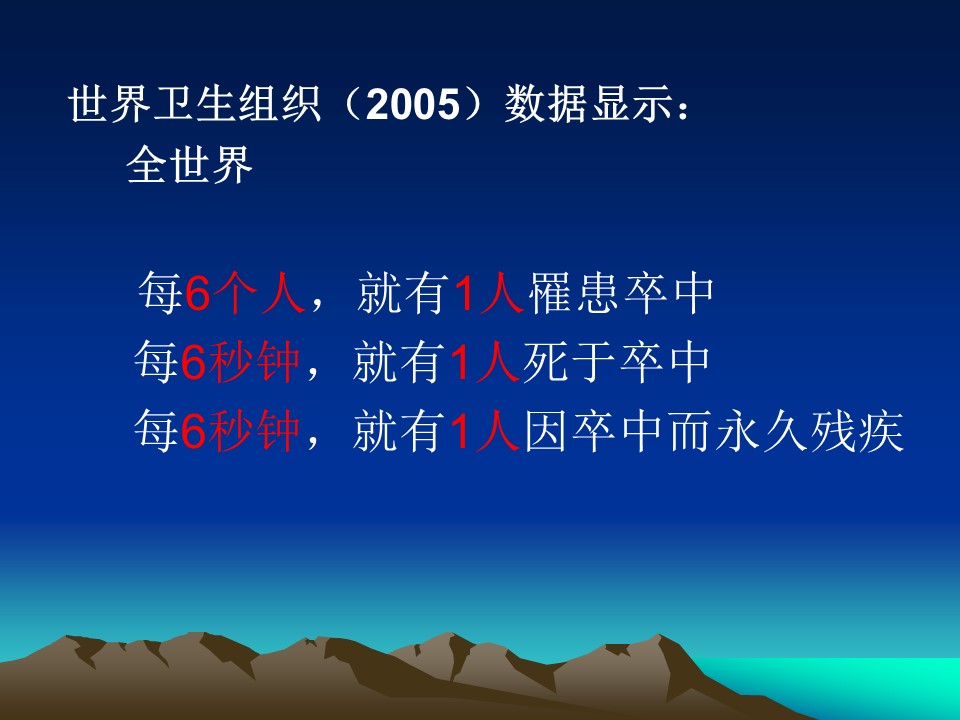 世界卫生组织（2005）数据显示：
全世界

每6个人，就有1人罹患卒中
每6秒钟，就有1人死于卒中
每6秒钟，就有1人因卒中而永久残疾